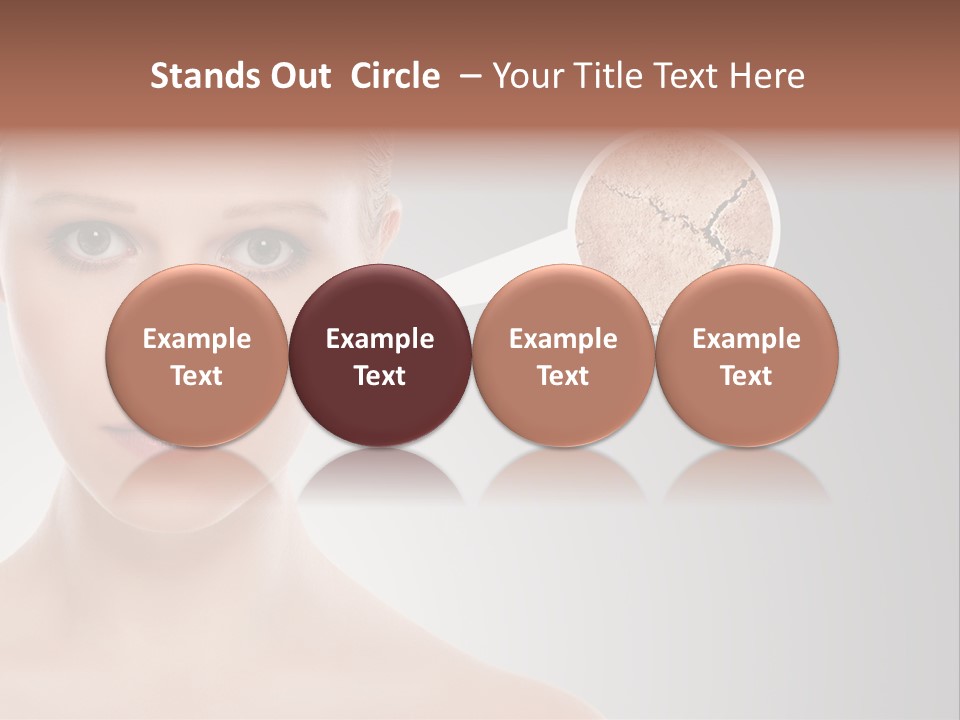 Stands Out Circle – Your Title Text Here

Example Text

Example Text

Example Text

Example Text